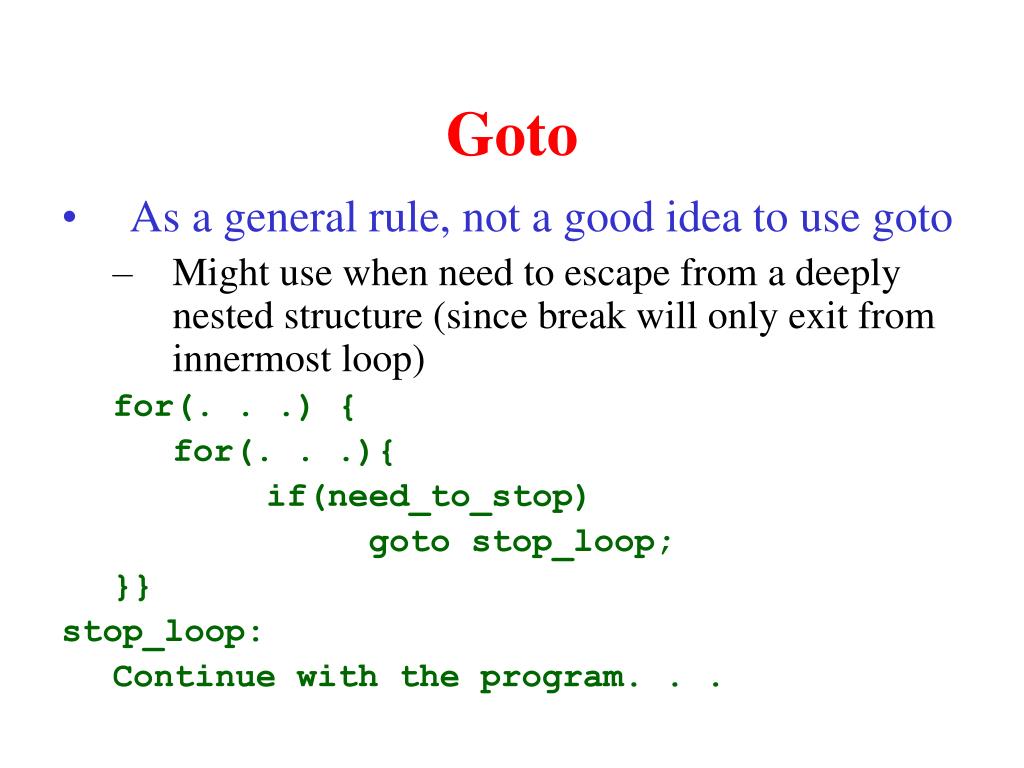 Goto

• As a general rule, not a good idea to use goto
  – Might use when need to escape from a deeply nested structure (since break will only exit from innermost loop)

for(. . .) {
  for(. . .){
    if(need_to_stop)
      goto stop_loop;
}}
stop_loop:
Continue with the program. . .